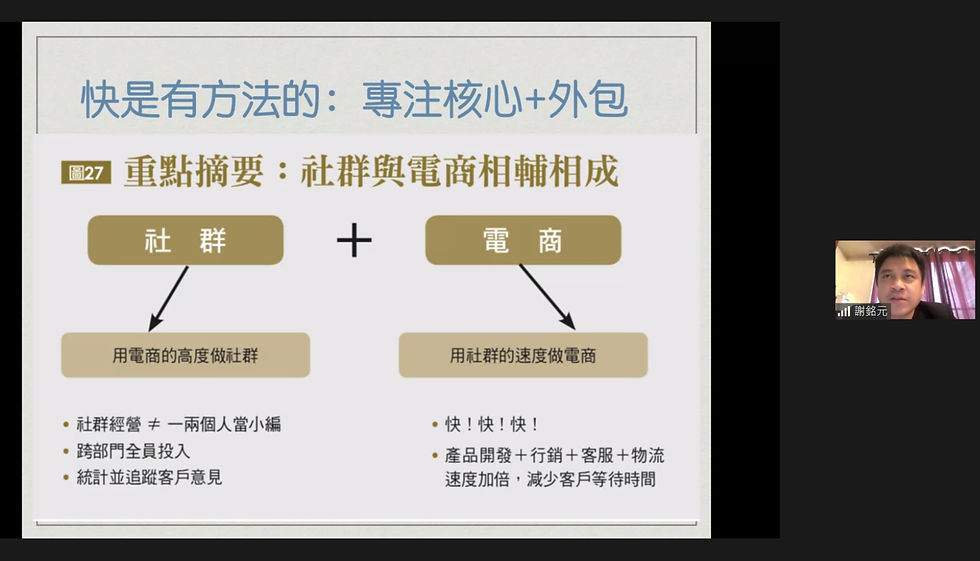 快是有方法的：專注核心+外包

圖27 重點摘要：社群與電商相輔相成

社 群

＋

電 商

用電商的高度做社群

用社群的速度做電商

• 社群經營 ≠ 一兩個人當小編
• 跨部門全員投入
• 統計並追蹤客戶意見

• 快！快！快！
• 產品開發＋行銷＋客服＋物流速度加倍，減少客戶等待時間

謝銘元